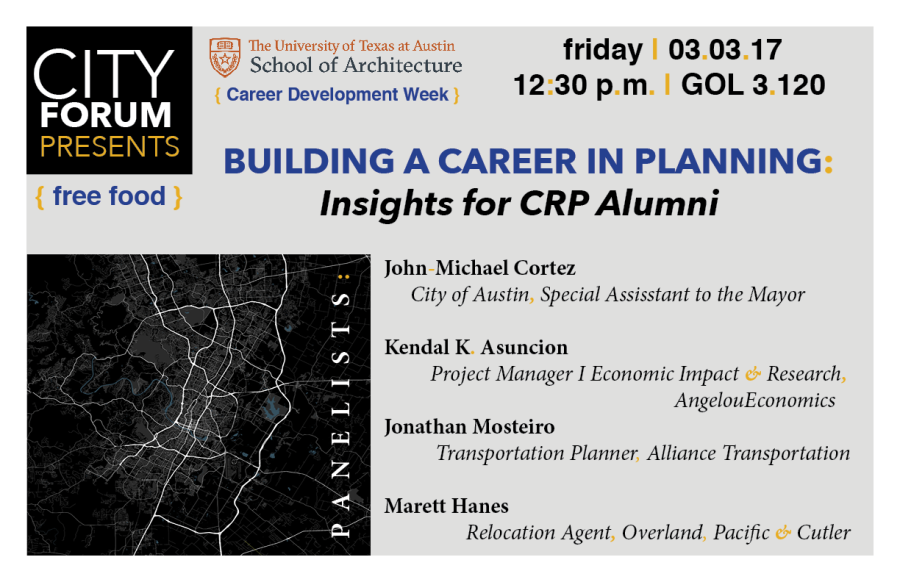 CITY FORUM PRESENTS

{ free food }

The University of Texas at Austin
School of Architecture
{ Career Development Week }

friday | 03.03.17
12:30 p.m. | GOL 3.120

BUILDING A CAREER IN PLANNING:
Insights for CRP Alumni

PANELISTS:

John-Michael Cortez
City of Austin, Special Assisstant to the Mayor

Kendal K. Asuncion
Project Manager I Economic Impact & Research, AngelouEconomics

Jonathan Mosteiro
Transportation Planner, Alliance Transportation

Marett Hanes
Relocation Agent, Overland, Pacific & Cutler